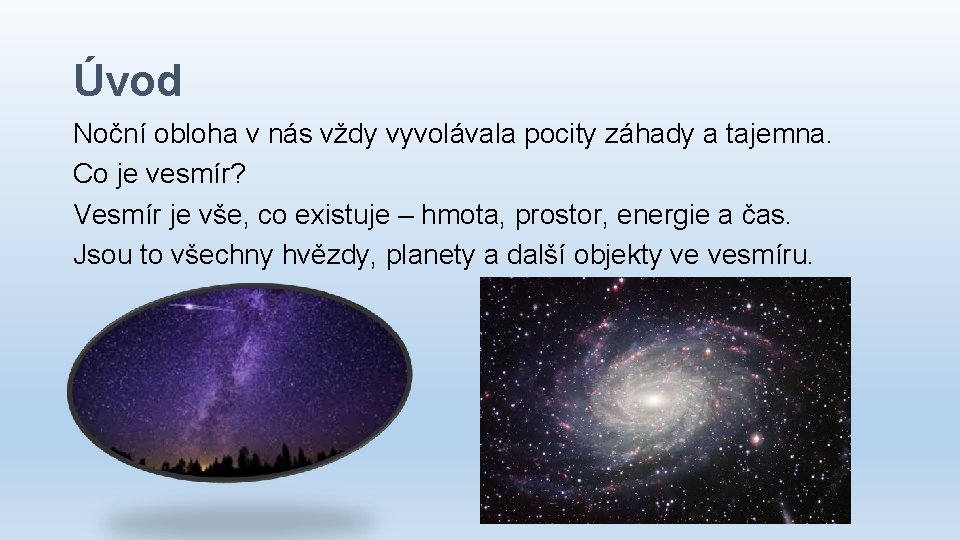 Úvod

Noční obloha v nás vždy vyvolávala pocity záhady a tajemna.
Co je vesmír?
Vesmír je vše, co existuje – hmota, prostor, energie a čas.
Jsou to všechny hvězdy, planety a další objekty ve vesmíru.